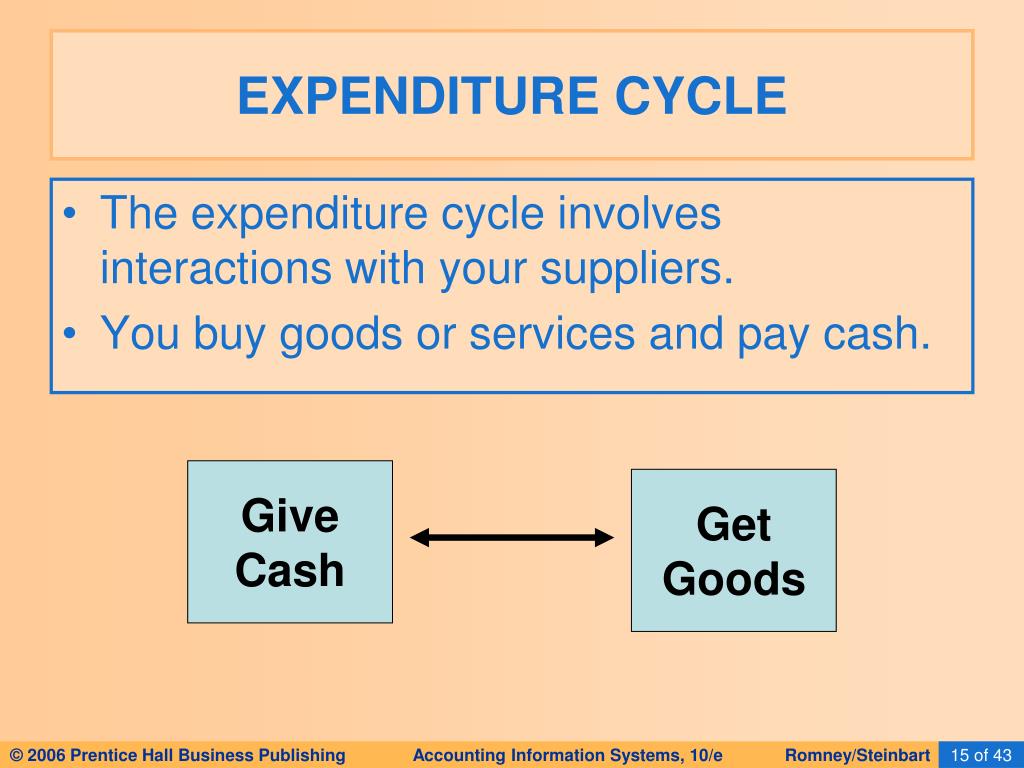 EXPENDITURE CYCLE

• The expenditure cycle involves interactions with your suppliers.
• You buy goods or services and pay cash.

Give Cash

Get Goods

© 2006 Prentice Hall Business Publishing

Accounting Information Systems, 10/e

Romney/Steinbart

15 of 43